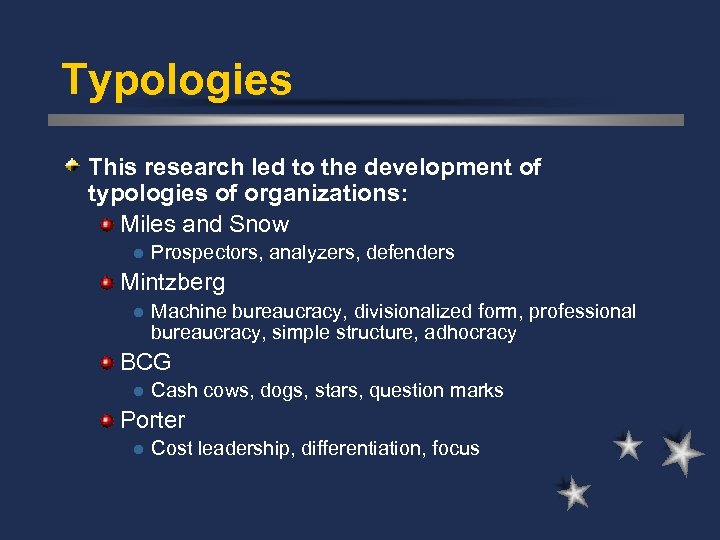 Typologies

This research led to the development of typologies of organizations:

Miles and Snow

Prospectors, analyzers, defenders

Mintzberg

Machine bureaucracy, divisionalized form, professional bureaucracy, simple structure, adhocracy

BCG

Cash cows, dogs, stars, question marks

Porter

Cost leadership, differentiation, focus